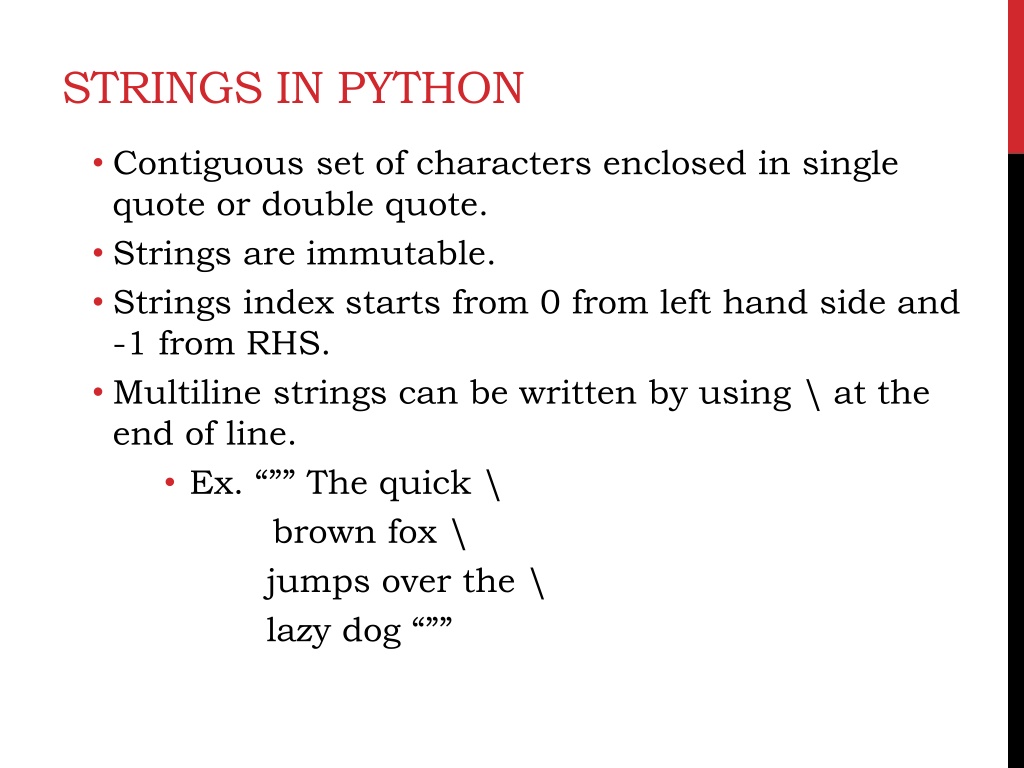 STRINGS IN PYTHON

• Contiguous set of characters enclosed in single quote or double quote.
• Strings are immutable.
• Strings index starts from 0 from left hand side and -1 from RHS.
• Multiline strings can be written by using \ at the end of line.
  • Ex. “”” The quick \
    brown fox \
    jumps over the \
    lazy dog “””